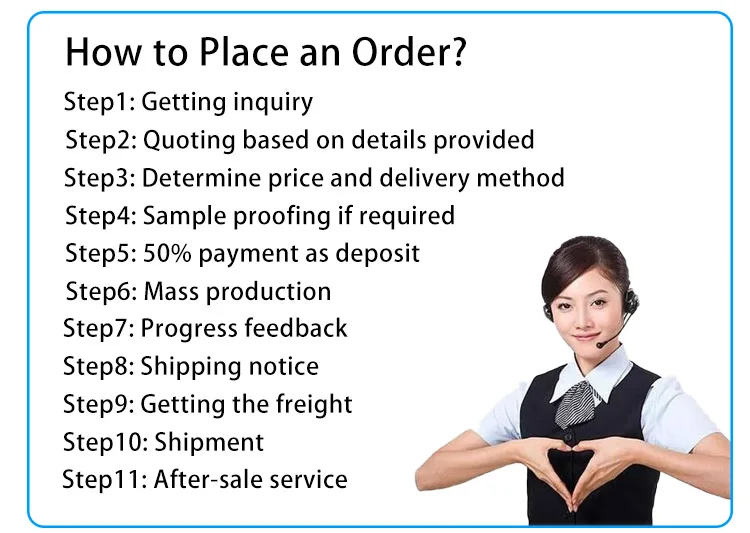 How to Place an Order?

Step1: Getting inquiry
Step2: Quoting based on details provided
Step3: Determine price and delivery method
Step4: Sample proofing if required
Step5: 50% payment as deposit
Step6: Mass production
Step7: Progress feedback
Step8: Shipping notice
Step9: Getting the freight
Step10: Shipment
Step11: After-sale service